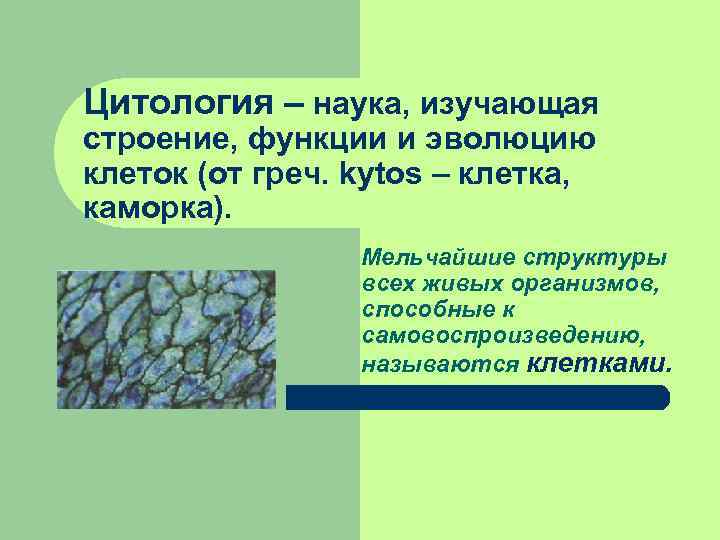 Цитология – наука, изучающая строение, функции и эволюцию клеток (от греч. kytos – клетка, каморка).

Мельчайшие структуры всех живых организмов, способные к самовоспроизведению, называются клетками.